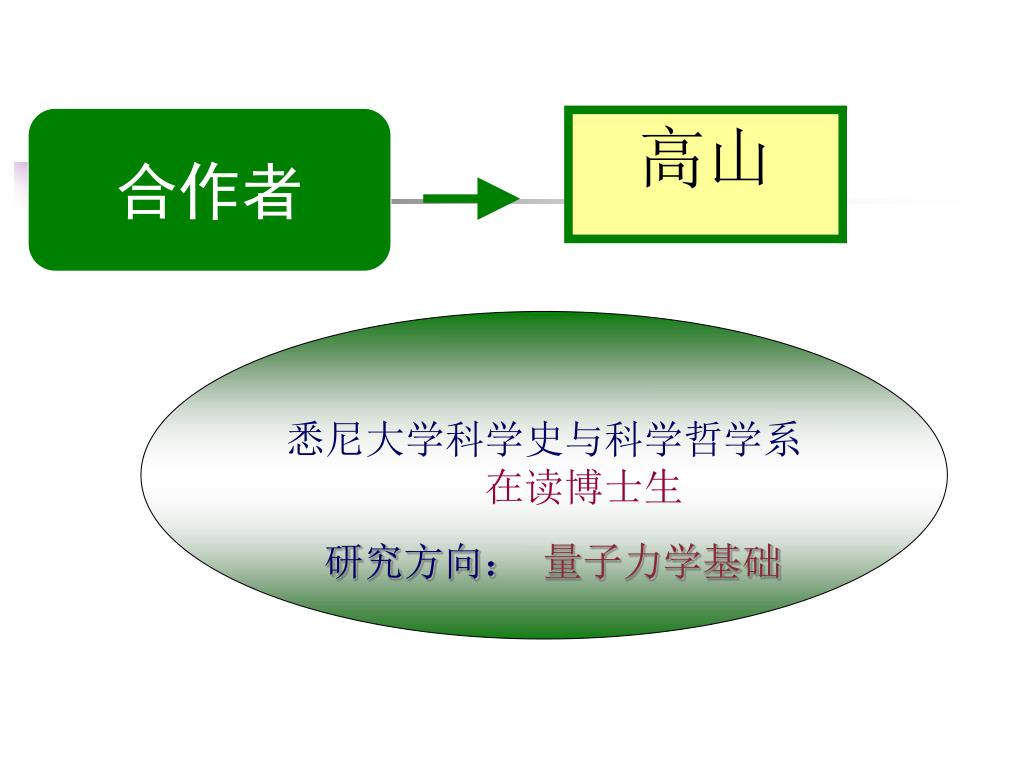 合作者

高山

悉尼大学科学史与科学哲学系
在读博士生

研究方向： 量子力学基础